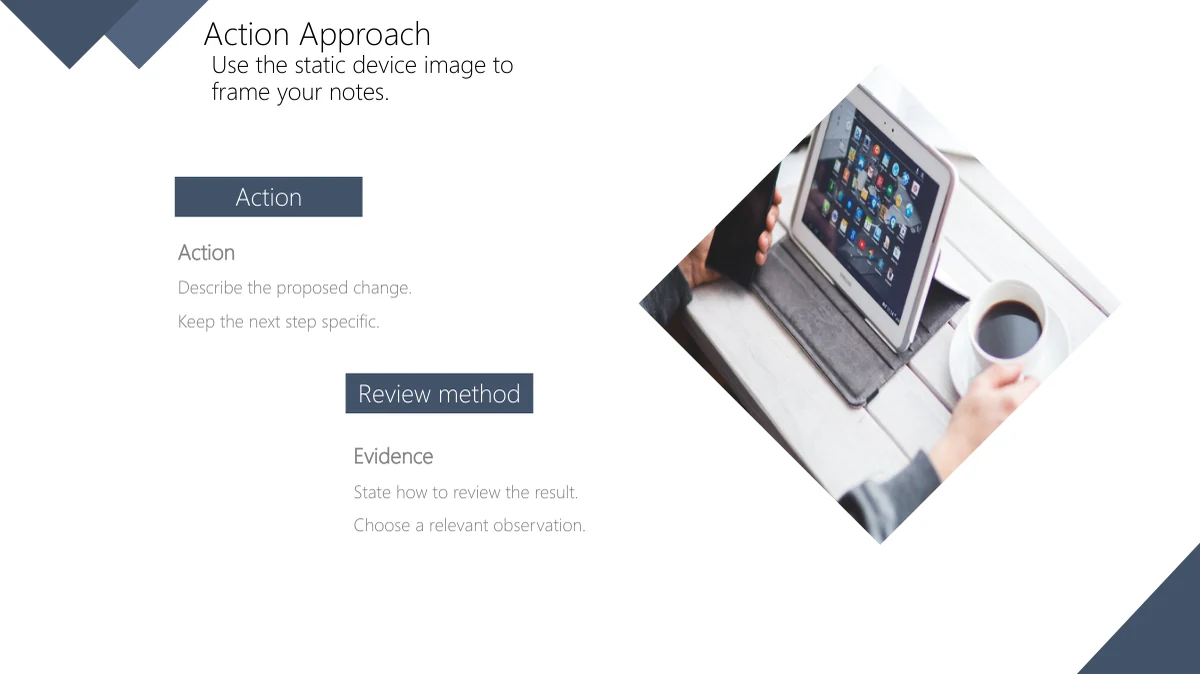 Action Approach

Use the static device image to frame your notes.

Action

Action

Describe the proposed change.

Keep the next step specific.

Review method

Evidence

State how to review the result.

Choose a relevant observation.